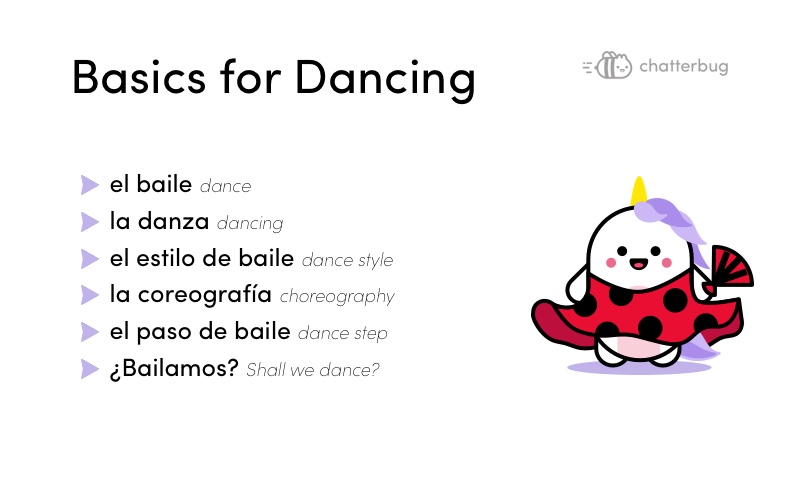 Basics for Dancing

chatterbug

el baile dance
la danza dancing
el estilo de baile dance style
la coreografía choreography
el paso de baile dance step
¿Bailamos? Shall we dance?